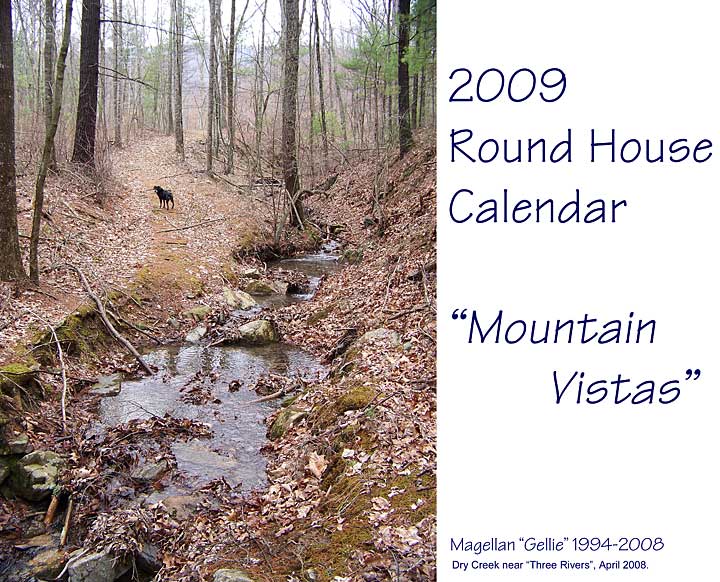 2009
Round House
Calendar

“Mountain
Vistas”

Magellan “Gellie” 1994-2008
Dry Creek near “Three Rivers”, April 2008.